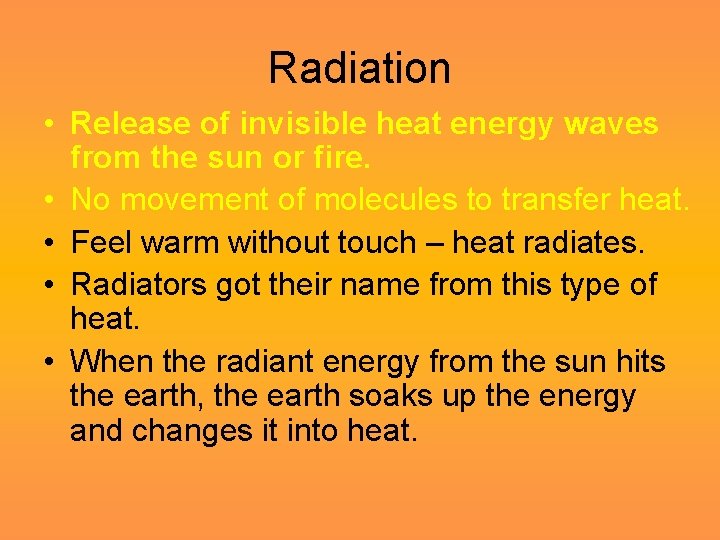 Radiation

• Release of invisible heat energy waves from the sun or fire.
• No movement of molecules to transfer heat.
• Feel warm without touch – heat radiates.
• Radiators got their name from this type of heat.
• When the radiant energy from the sun hits the earth, the earth soaks up the energy and changes it into heat.